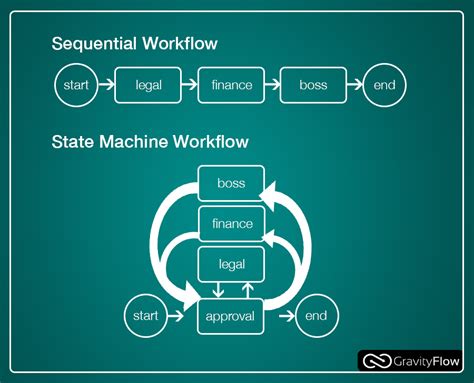 Sequential Workflow

start legal finance boss end

State Machine Workflow

boss

finance

legal

start approval end

GravityFlow